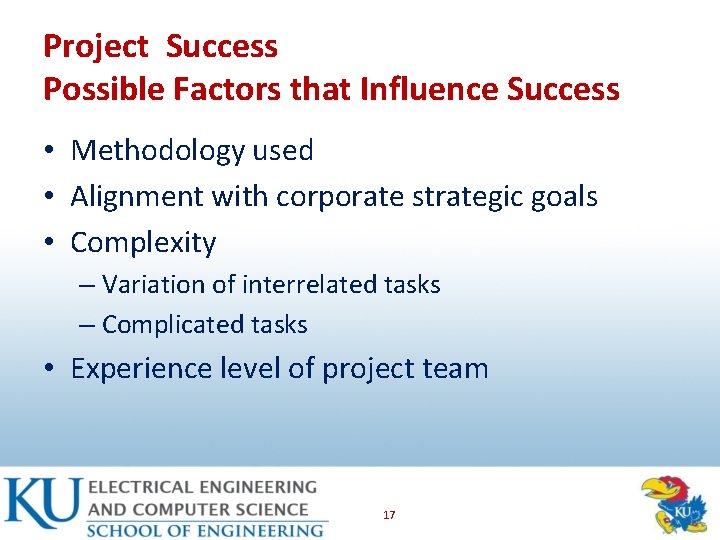 Project Success
Possible Factors that Influence Success

• Methodology used
• Alignment with corporate strategic goals
• Complexity
– Variation of interrelated tasks
– Complicated tasks
• Experience level of project team

KU ELECTRICAL ENGINEERING AND COMPUTER SCIENCE
SCHOOL OF ENGINEERING

17

KU